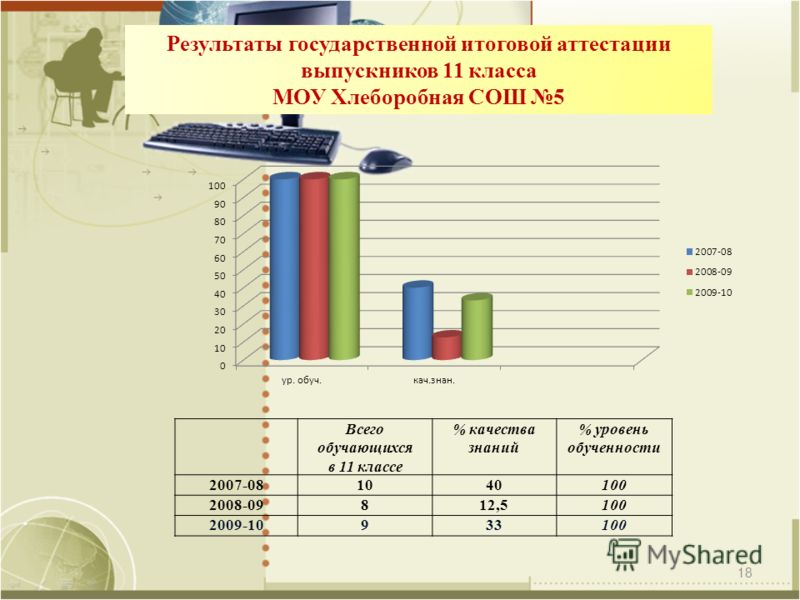 Результаты государственной итоговой аттестации выпускников 11 класса
МОУ Хлеборобная СОШ №5

100
90
80
70
60
50
40
30
20
10
0

ур. обуч.
кач.знан.

2007-08
2008-09
2009-10

| | Всего обучающихся в 11 классе | % качества знаний | % уровень обученности |
|---|---|---|---|
| 2007-08 | 10 | 40 | 100 |
| 2008-09 | 8 | 12,5 | 100 |
| 2009-10 | 9 | 33 | 100 |

MyShared
18